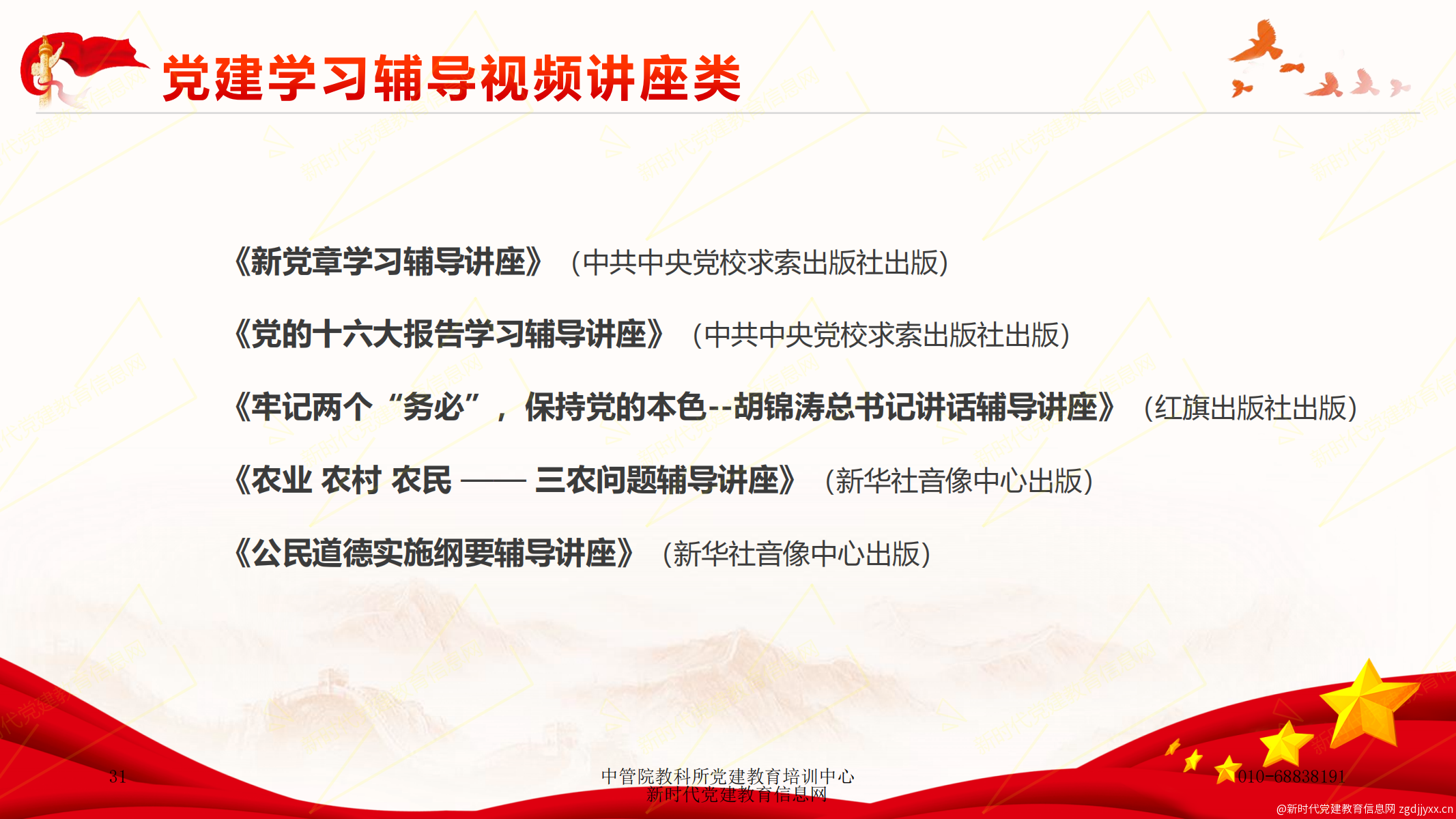 党建学习辅导视频讲座类

《新党章学习辅导讲座》（中共中央党校求索出版社出版）

《党的十六大报告学习辅导讲座》（中共中央党校求索出版社出版）

《牢记两个“务必”，保持党的本色--胡锦涛总书记讲话辅导讲座》（红旗出版社出版）

《农业 农村 农民 —— 三农问题辅导讲座》（新华社音像中心出版）

《公民道德实施纲要辅导讲座》（新华社音像中心出版）

31

中管院教科所党建教育培训中心
新时代党建教育信息网

010-68838191

@新时代党建教育信息网 zgdjjyxx.cn